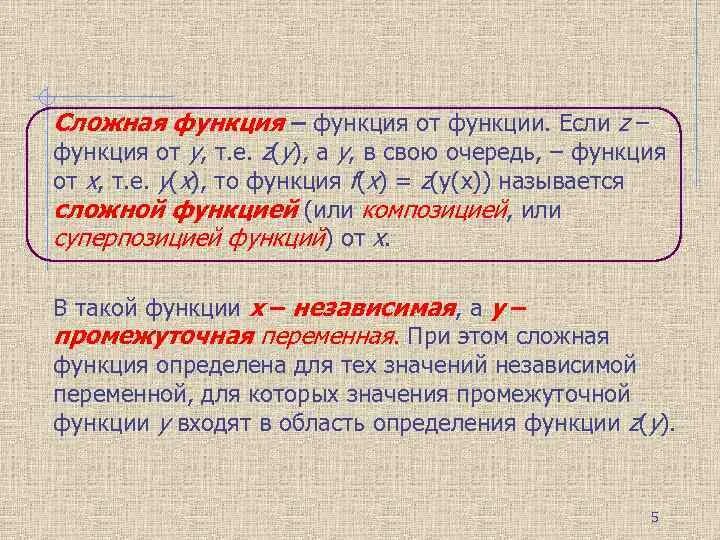 Сложная функция – функция от функции. Если $z$ – функция от $y$, т.е. $z(y)$, а $y$, в свою очередь, – функция от $x$, т.е. $y(x)$, то функция $f(x) = z(y(x))$ называется сложной функцией (или композицией, или суперпозицией функций) от $x$.

В такой функции $x$ – независимая, а $y$ – промежуточная переменная. При этом сложная функция определена для тех значений независимой переменной, для которых значения промежуточной функции $y$ входят в область определения функции $z(y)$.

5